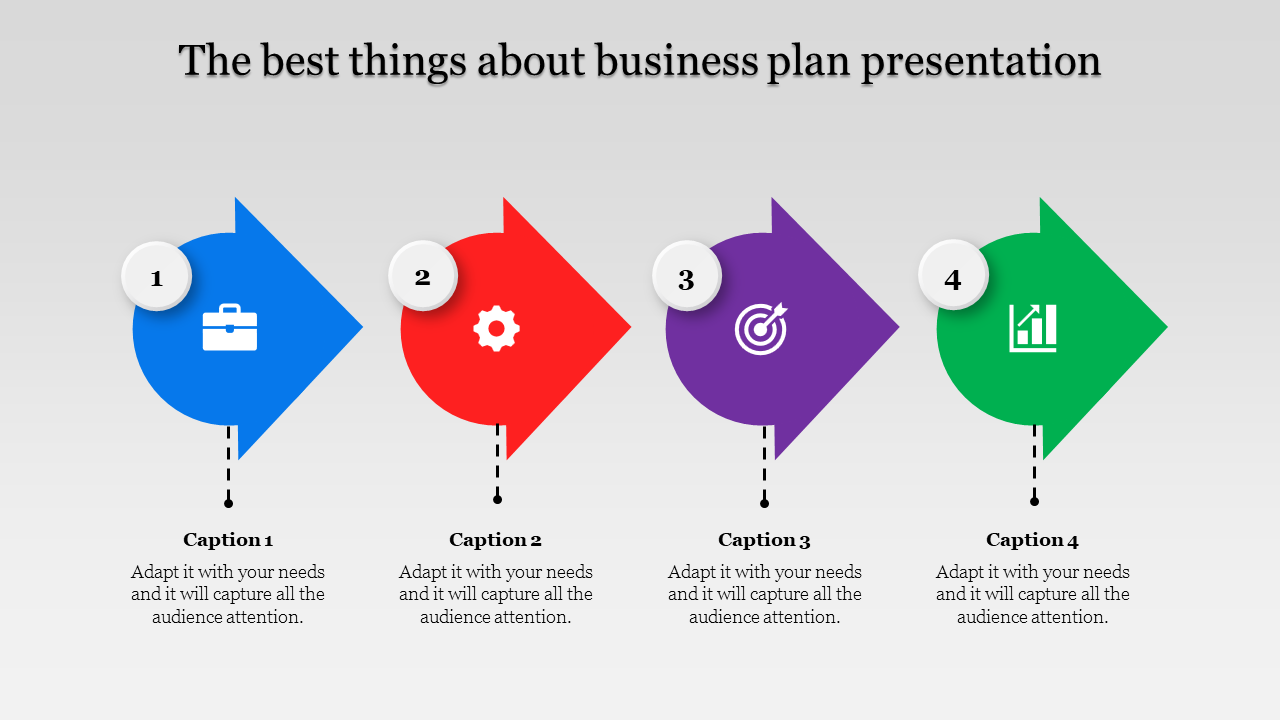 The best things about business plan presentation

1

2

3

4

Caption 1
Adapt it with your needs and it will capture all the audience attention.

Caption 2
Adapt it with your needs and it will capture all the audience attention.

Caption 3
Adapt it with your needs and it will capture all the audience attention.

Caption 4
Adapt it with your needs and it will capture all the audience attention.